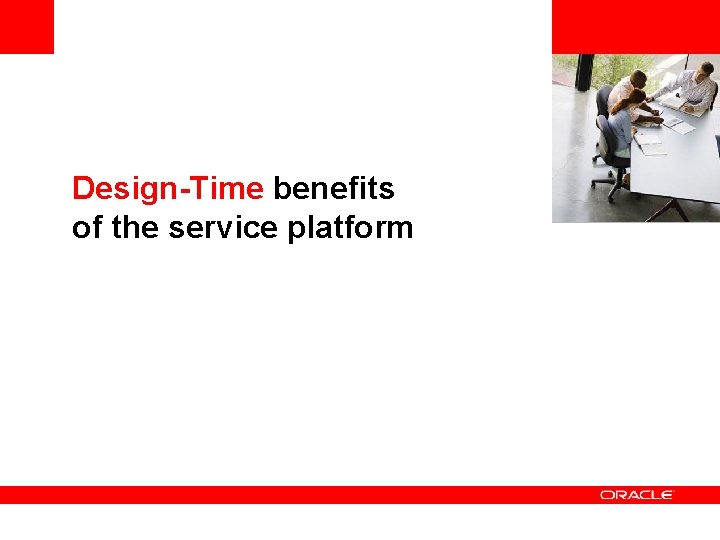 Design-Time benefits of the service platform

ORACLE